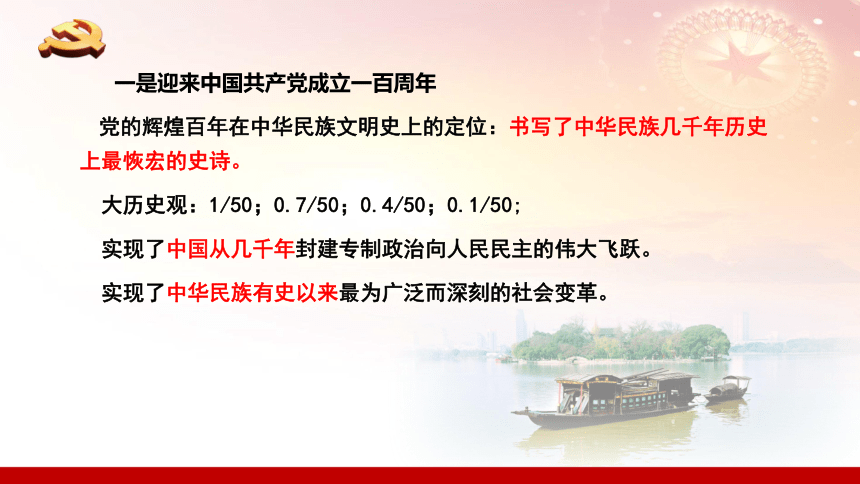 一是迎来中国共产党成立一百周年

党的辉煌百年在中华民族文明史上的定位：书写了中华民族几千年历史上最恢宏的史诗。

大历史观：1/50；0.7/50；0.4/50；0.1/50；

实现了中国从几千年封建专制政治向人民民主的伟大飞跃。

实现了中华民族有史以来最为广泛而深刻的社会变革。